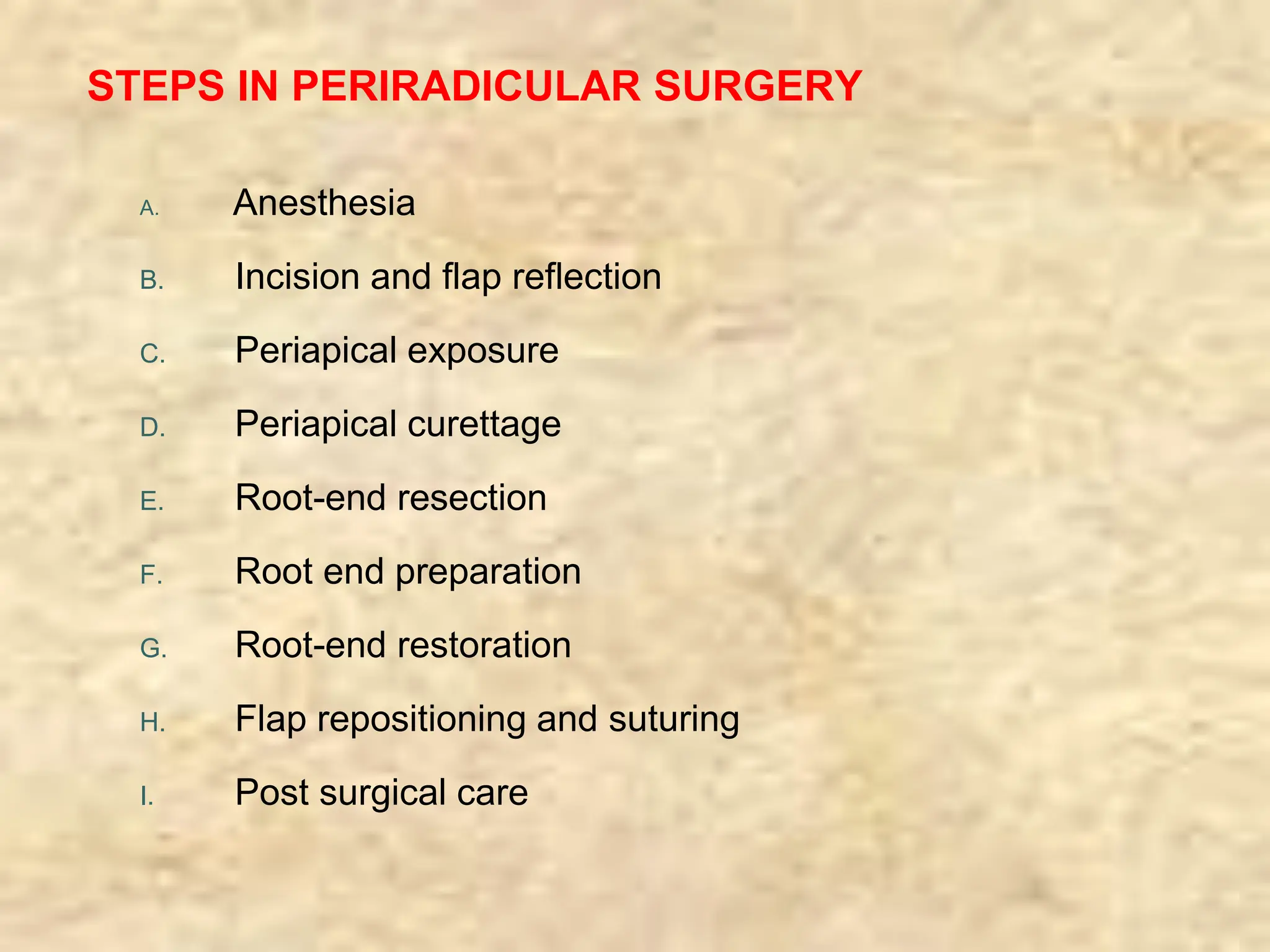 STEPS IN PERIRADICULAR SURGERY

A. Anesthesia

B. Incision and flap reflection

C. Periapical exposure

D. Periapical curettage

E. Root-end resection

F. Root end preparation

G. Root-end restoration

H. Flap repositioning and suturing

I. Post surgical care